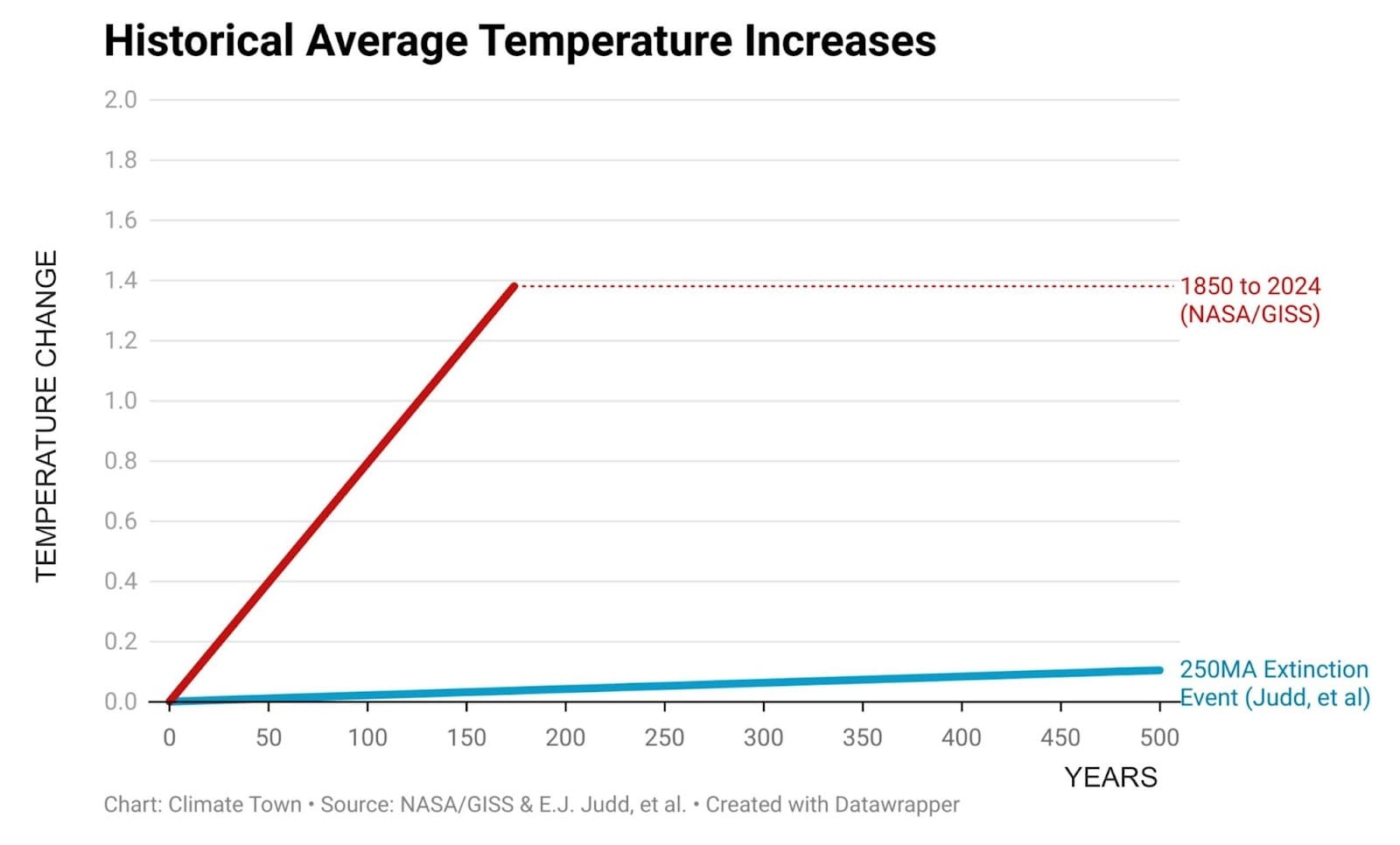 Historical Average Temperature Increases

TEMPERATURE CHANGE

2.0
1.8
1.6
1.4
1.2
1.0
0.8
0.6
0.4
0.2
0.0

1850 to 2024 (NASA/GISS)

250MA Extinction Event (Judd, et al)

0 50 100 150 200 250 300 350 400 450 500

YEARS

Chart: Climate Town • Source: NASA/GISS & E.J. Judd, et al. • Created with Datawrapper